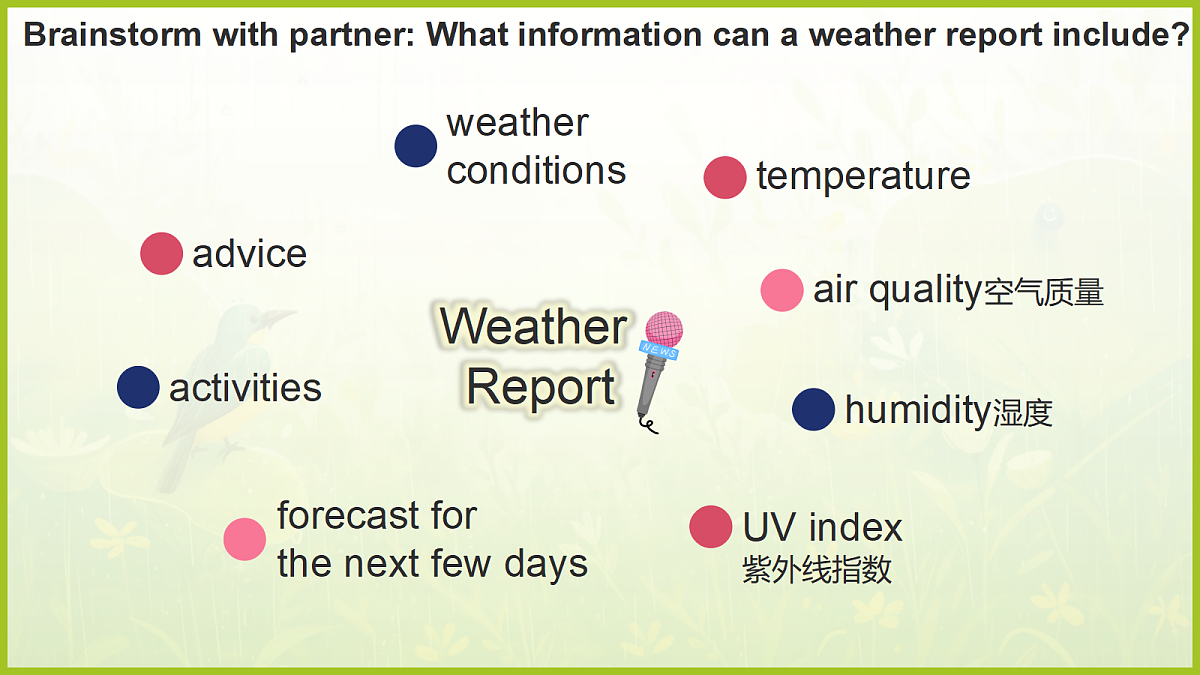 Brainstorm with partner: What information can a weather report include?

weather conditions

temperature

advice

air quality空气质量

Weather Report

NEWS

activities

humidity湿度

forecast for the next few days

UV index 紫外线指数